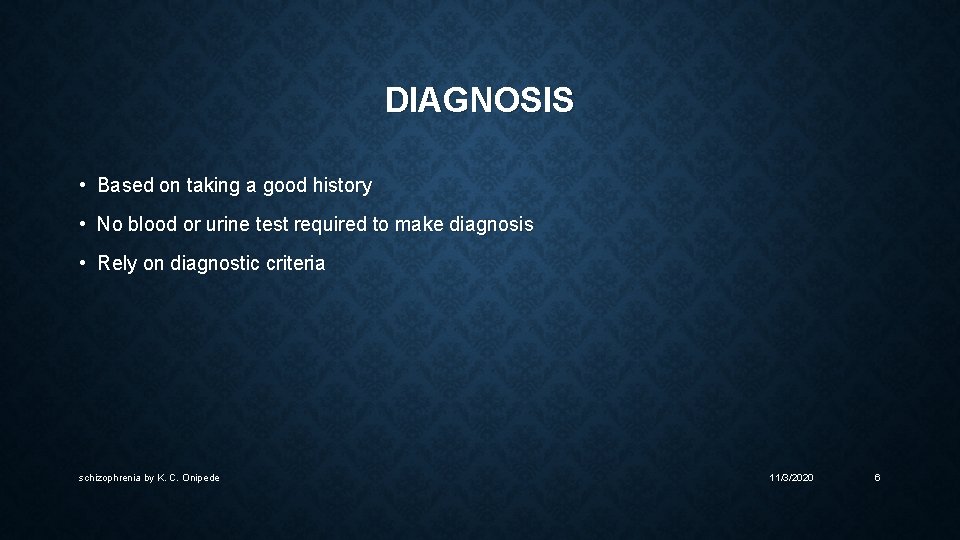 DIAGNOSIS

• Based on taking a good history

• No blood or urine test required to make diagnosis

• Rely on diagnostic criteria

schizophrenia by K. C. Onipede

11/3/2020

6